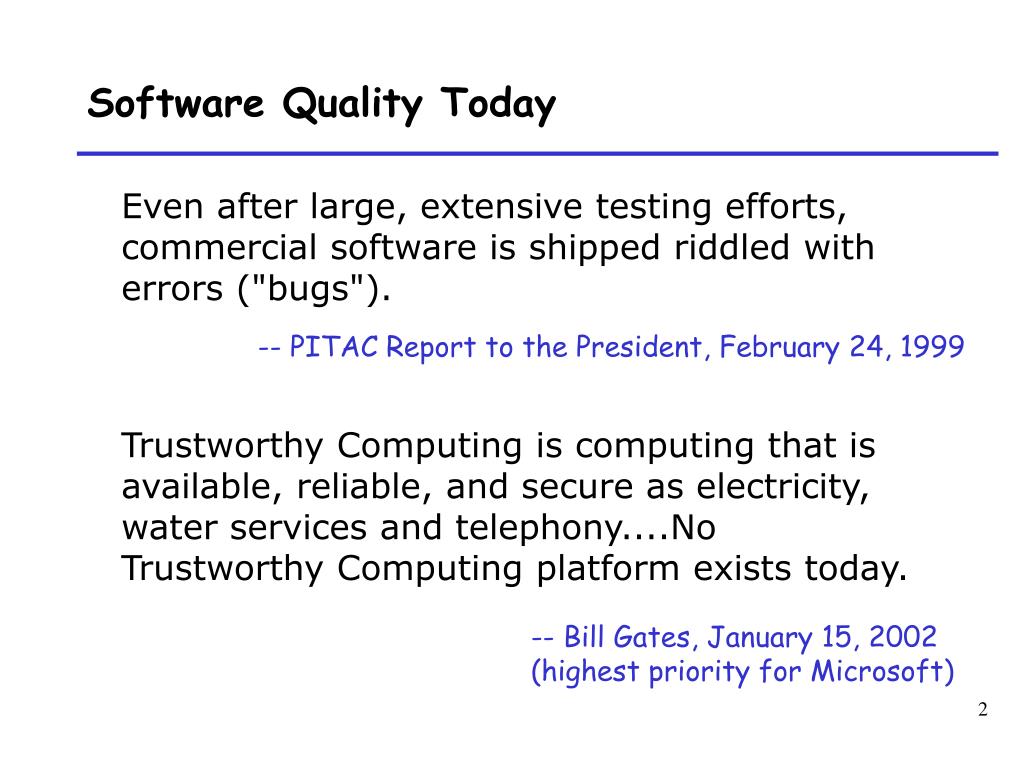 Software Quality Today

Even after large, extensive testing efforts, commercial software is shipped riddled with errors ("bugs").

-- PITAC Report to the President, February 24, 1999

Trustworthy Computing is computing that is available, reliable, and secure as electricity, water services and telephony....No Trustworthy Computing platform exists today.

-- Bill Gates, January 15, 2002
(highest priority for Microsoft)

2